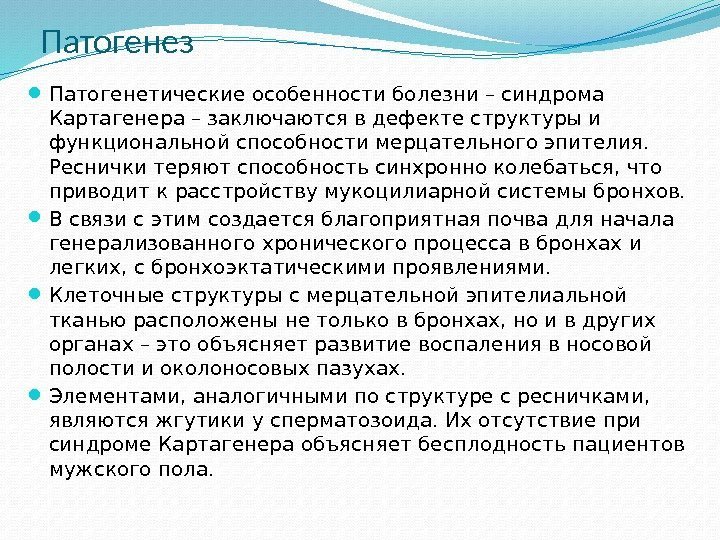 Патогенез

Патогенетические особенности болезни – синдрома Картагенера – заключаются в дефекте структуры и функциональной способности мерцательного эпителия. Реснички теряют способность синхронно колебаться, что приводит к расстройству мукоцилиарной системы бронхов.

В связи с этим создается благоприятная почва для начала генерализованного хронического процесса в бронхах и легких, с бронхоэктатическими проявлениями.

Клеточные структуры с мерцательной эпителиальной тканью расположены не только в бронхах, но и в других органах – это объясняет развитие воспаления в носовой полости и околоносовых пазухах.

Элементами, аналогичными по структуре с ресничками, являются жгутики у сперматозоида. Их отсутствие при синдроме Картагенера объясняет бесплодность пациентов мужского пола.